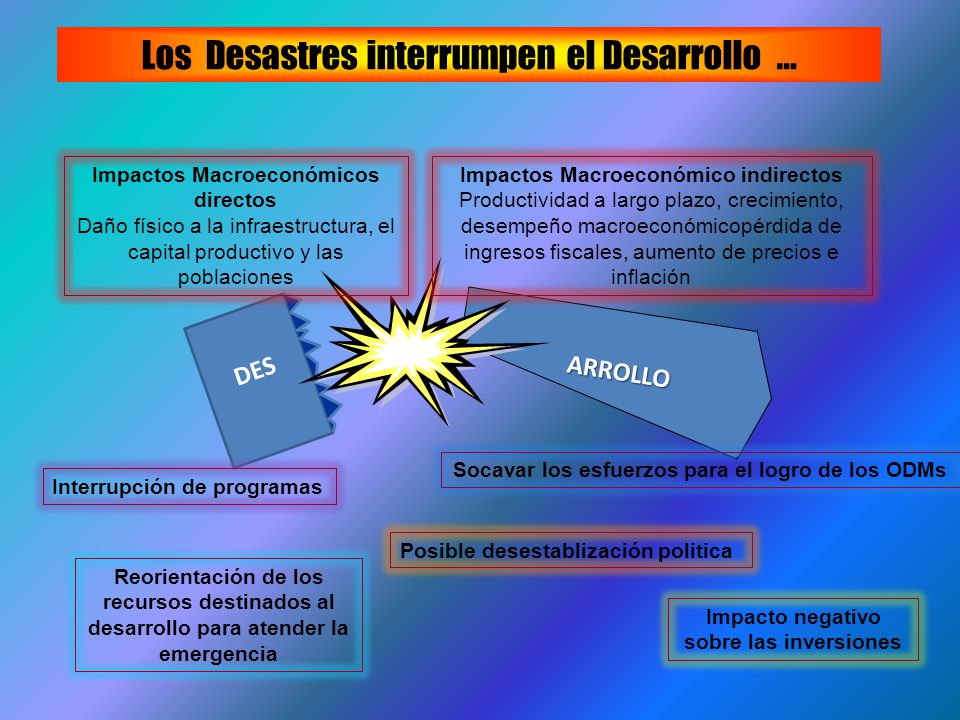 Los Desastres interrumpen el Desarrollo ...

Impactos Macroeconómicos directos
Daño físico a la infraestructura, el capital productivo y las poblaciones

Impactos Macroeconómico indirectos
Productividad a largo plazo, crecimiento, desempeño macroeconómicopérdida de ingresos fiscales, aumento de precios e inflación

DES

ARROLLO

Interrupción de programas

Socavar los esfuerzos para el logro de los ODMs

Posible desestablización politica

Reorientación de los recursos destinados al desarrollo para atender la emergencia

Impacto negativo sobre las inversiones